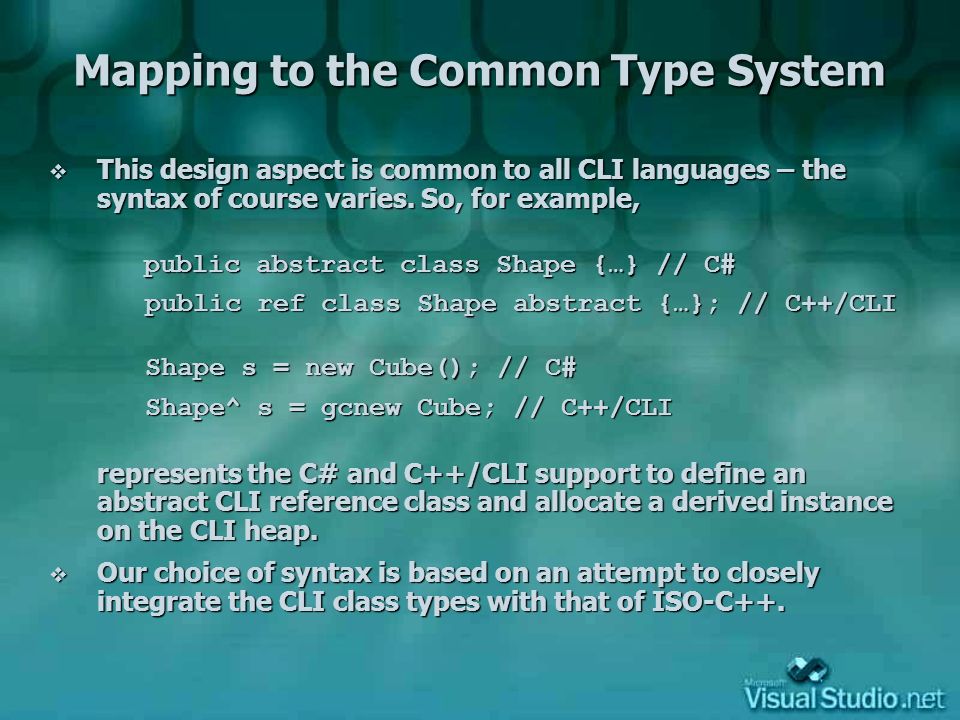 Mapping to the Common Type System

❖ This design aspect is common to all CLI languages – the syntax of course varies. So, for example,

public abstract class Shape {…} // C#
public ref class Shape abstract {…}; // C++/CLI

Shape s = new Cube(); // C#
Shape^ s = gcnew Cube; // C++/CLI

represents the C# and C++/CLI support to define an abstract CLI reference class and allocate a derived instance on the CLI heap.

❖ Our choice of syntax is based on an attempt to closely integrate the CLI class types with that of ISO-C++.

Microsoft Visual Studio.net